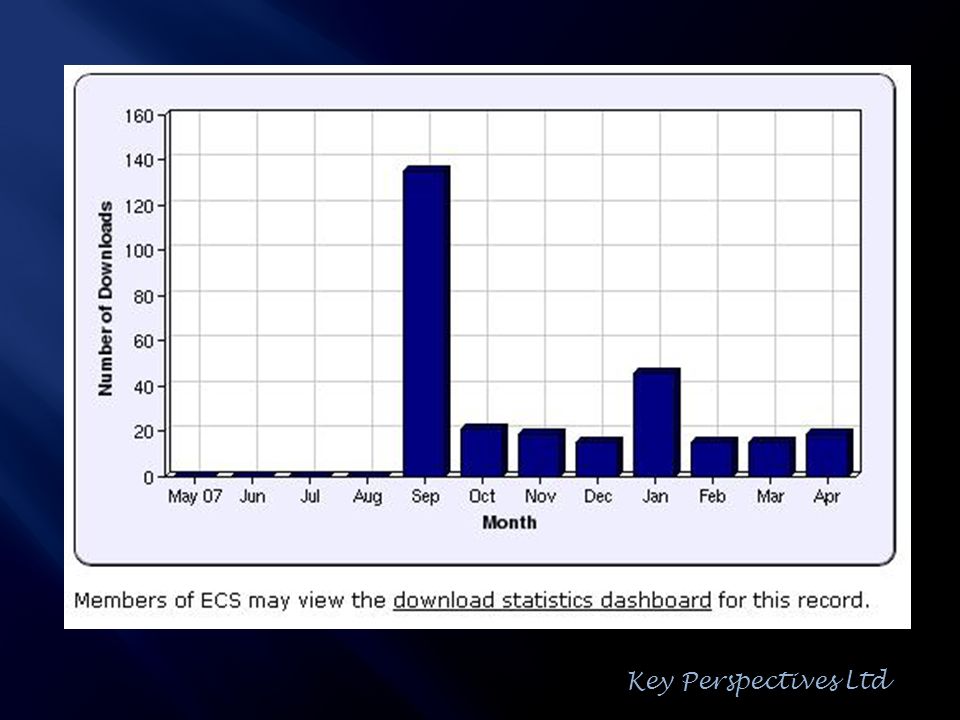 160
140
120
100
80
60
40
20
0

Number of Downloads

May 07 Jun Jul Aug Sep Oct Nov Dec Jan Feb Mar Apr

Month

Members of ECS may view the download statistics dashboard for this record.

Key Perspectives Ltd